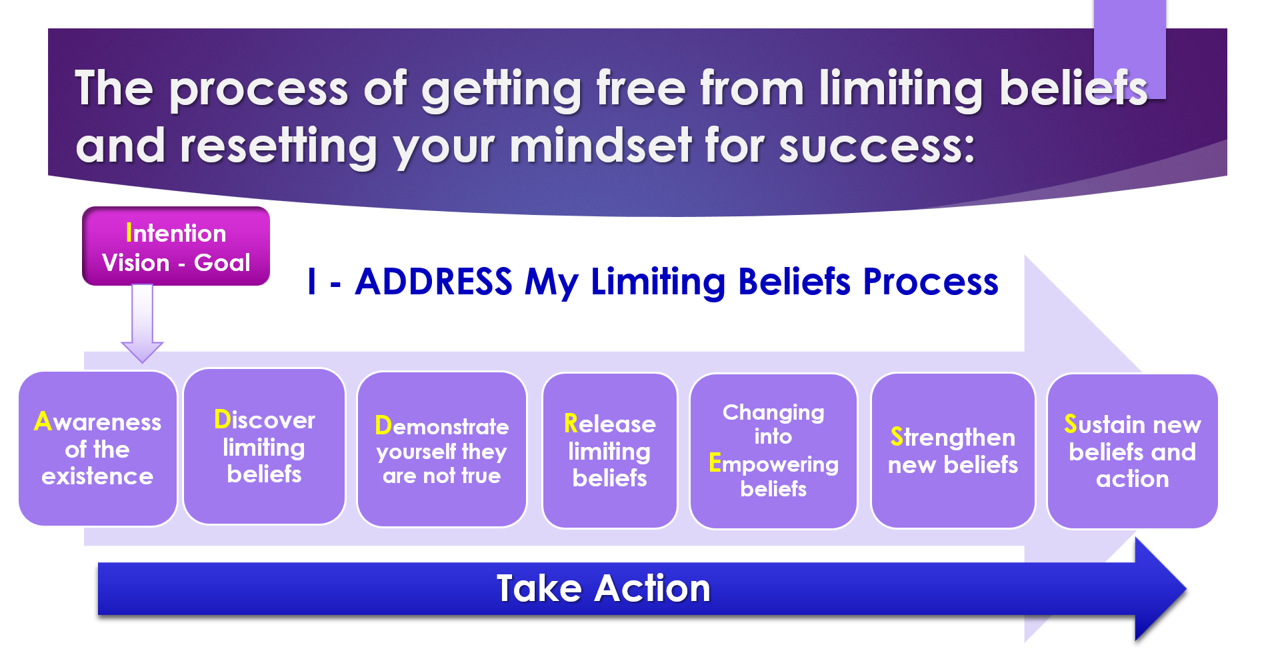 The process of getting free from limiting beliefs and resetting your mindset for success:

Intention Vision - Goal

I - ADDRESS My Limiting Beliefs Process

Awareness of the existence

Discover limiting beliefs

Demonstrate yourself they are not true

Release limiting beliefs

Changing into Empowering beliefs

Strengthen new beliefs

Sustain new beliefs and action

Take Action